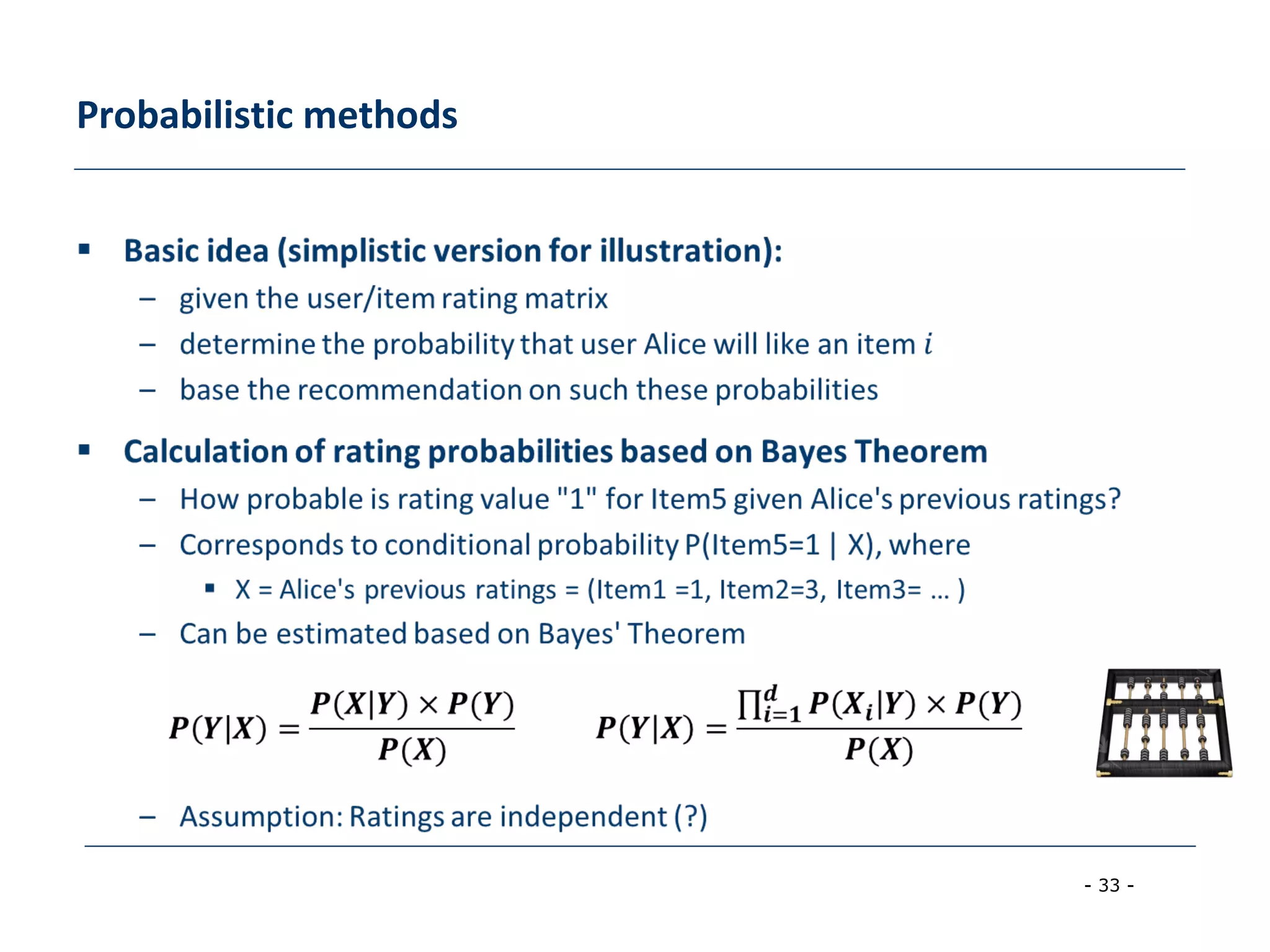 Probabilistic methods

▪ Basic idea (simplistic version for illustration):
– given the user/item rating matrix
– determine the probability that user Alice will like an item $i$
– base the recommendation on such these probabilities

▪ Calculation of rating probabilities based on Bayes Theorem
– How probable is rating value "1" for Item5 given Alice's previous ratings?
– Corresponds to conditional probability P(Item5=1 | X), where
▪ X = Alice's previous ratings = (Item1 =1, Item2=3, Item3= ... )
– Can be estimated based on Bayes' Theorem

$P(Y|X) = \frac{P(X|Y) \times P(Y)}{P(X)}$ $P(Y|X) = \frac{\prod_{i=1}^{d} P(X_i|Y) \times P(Y)}{P(X)}$

– Assumption: Ratings are independent (?)

- 33 -